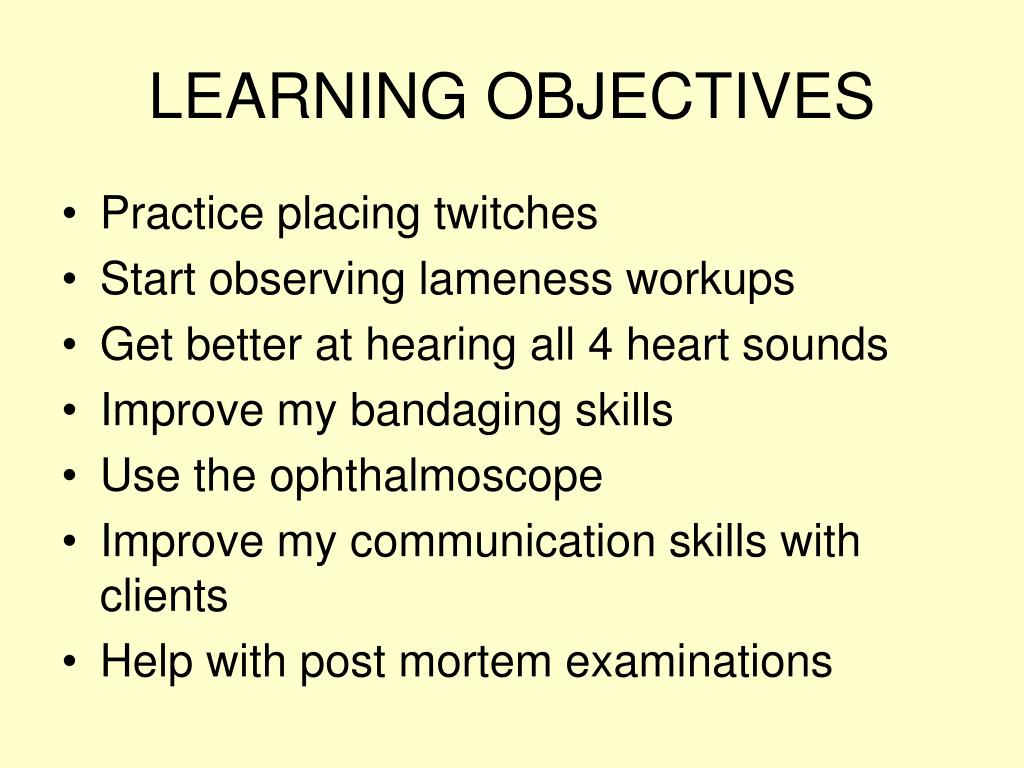 LEARNING OBJECTIVES

• Practice placing twitches
• Start observing lameness workups
• Get better at hearing all 4 heart sounds
• Improve my bandaging skills
• Use the ophthalmoscope
• Improve my communication skills with clients
• Help with post mortem examinations